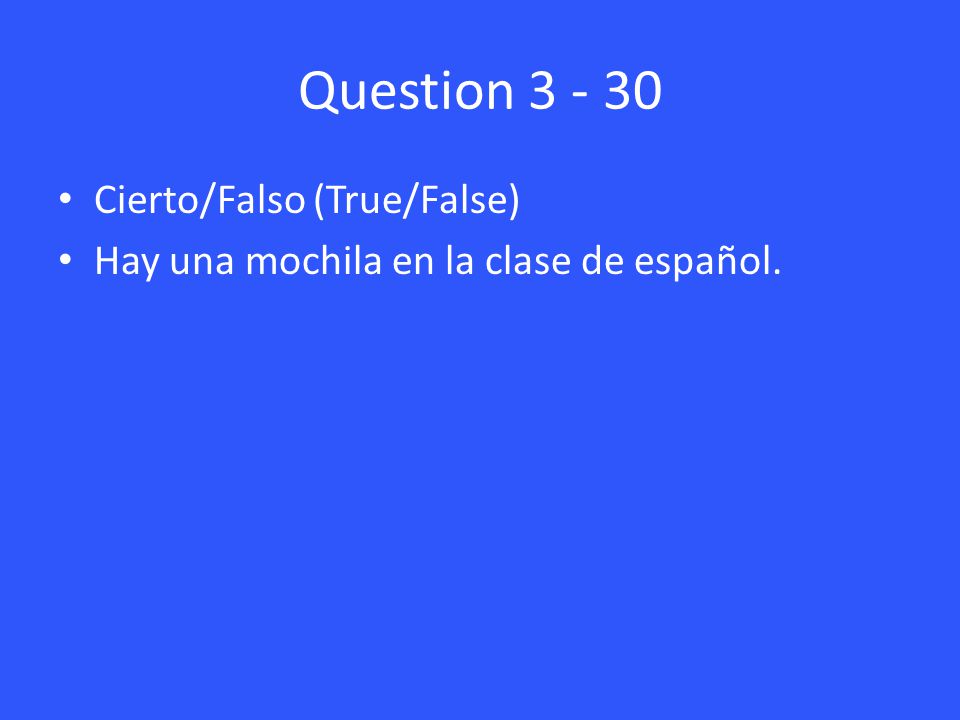 Question 3 - 30

• Cierto/Falso (True/False)
• Hay una mochila en la clase de español.